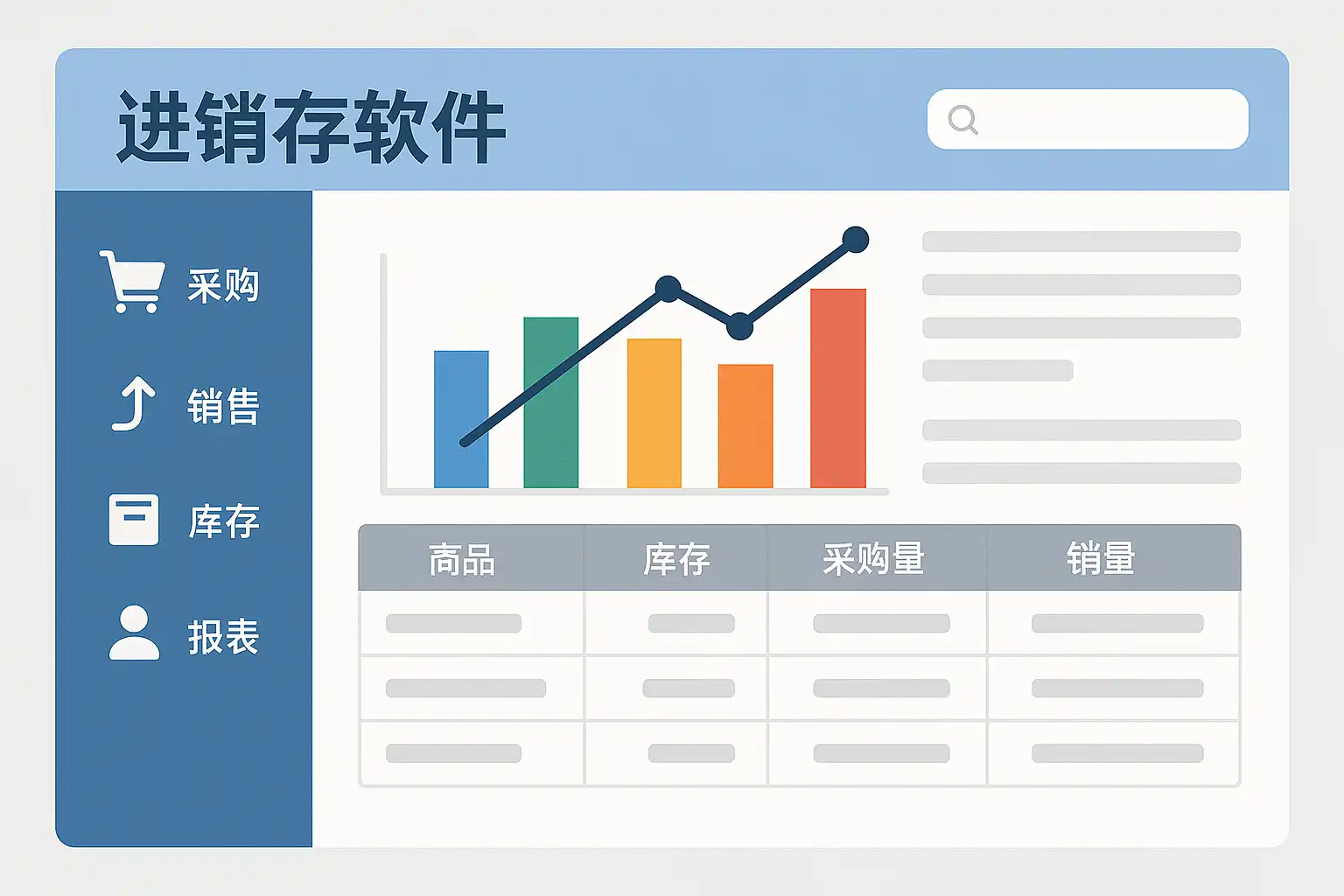 进销存软件

采购

销售

库存

报表

| 商品 | 库存 | 采购量 | 销量 |
|---|---|---|---|
| | | | |
| | | | |
| | | | |